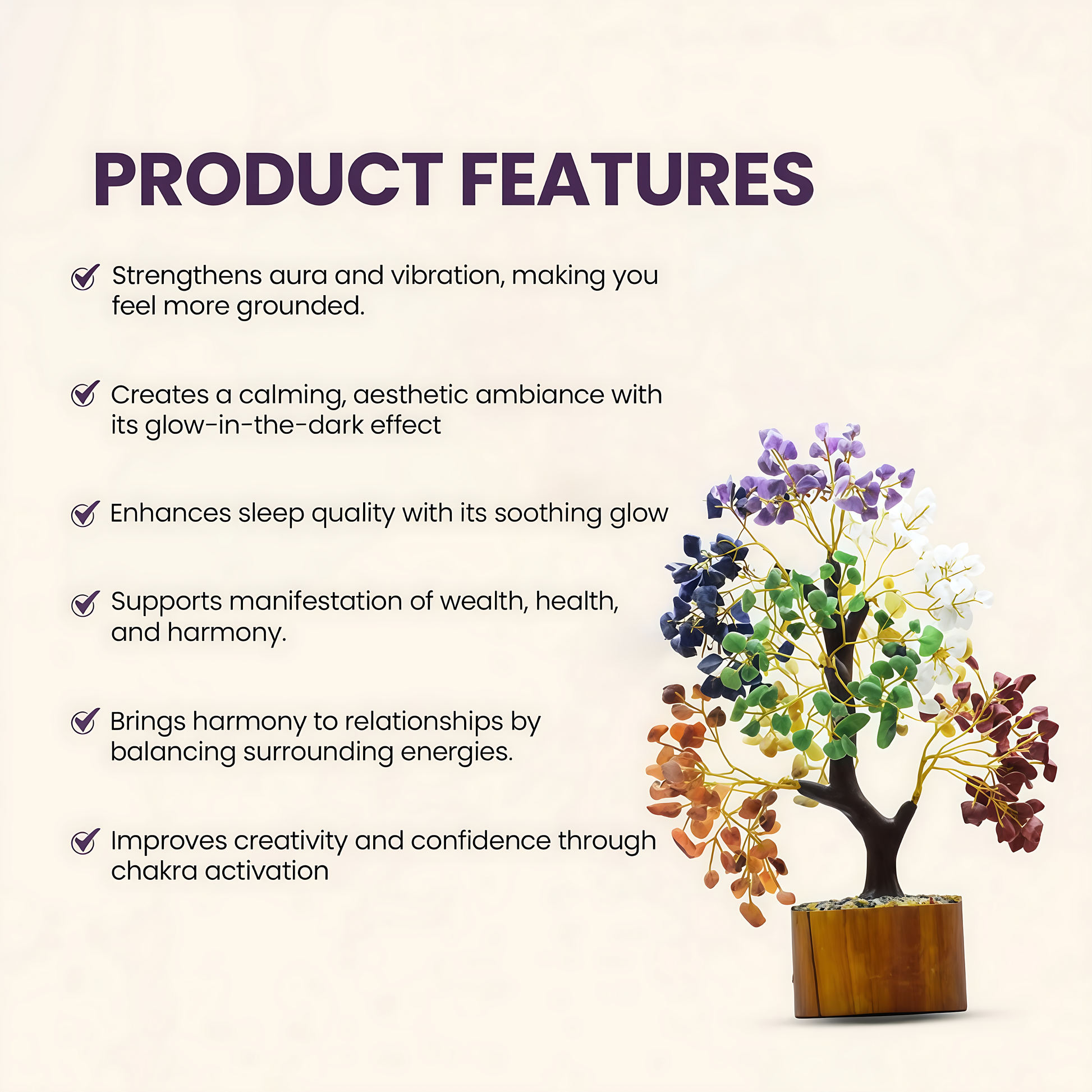 PRODUCT FEATURES

Strengthens aura and vibration, making you feel more grounded.

Creates a calming, aesthetic ambiance with its glow-in-the-dark effect

Enhances sleep quality with its soothing glow

Supports manifestation of wealth, health, and harmony.

Brings harmony to relationships by balancing surrounding energies.

Improves creativity and confidence through chakra activation